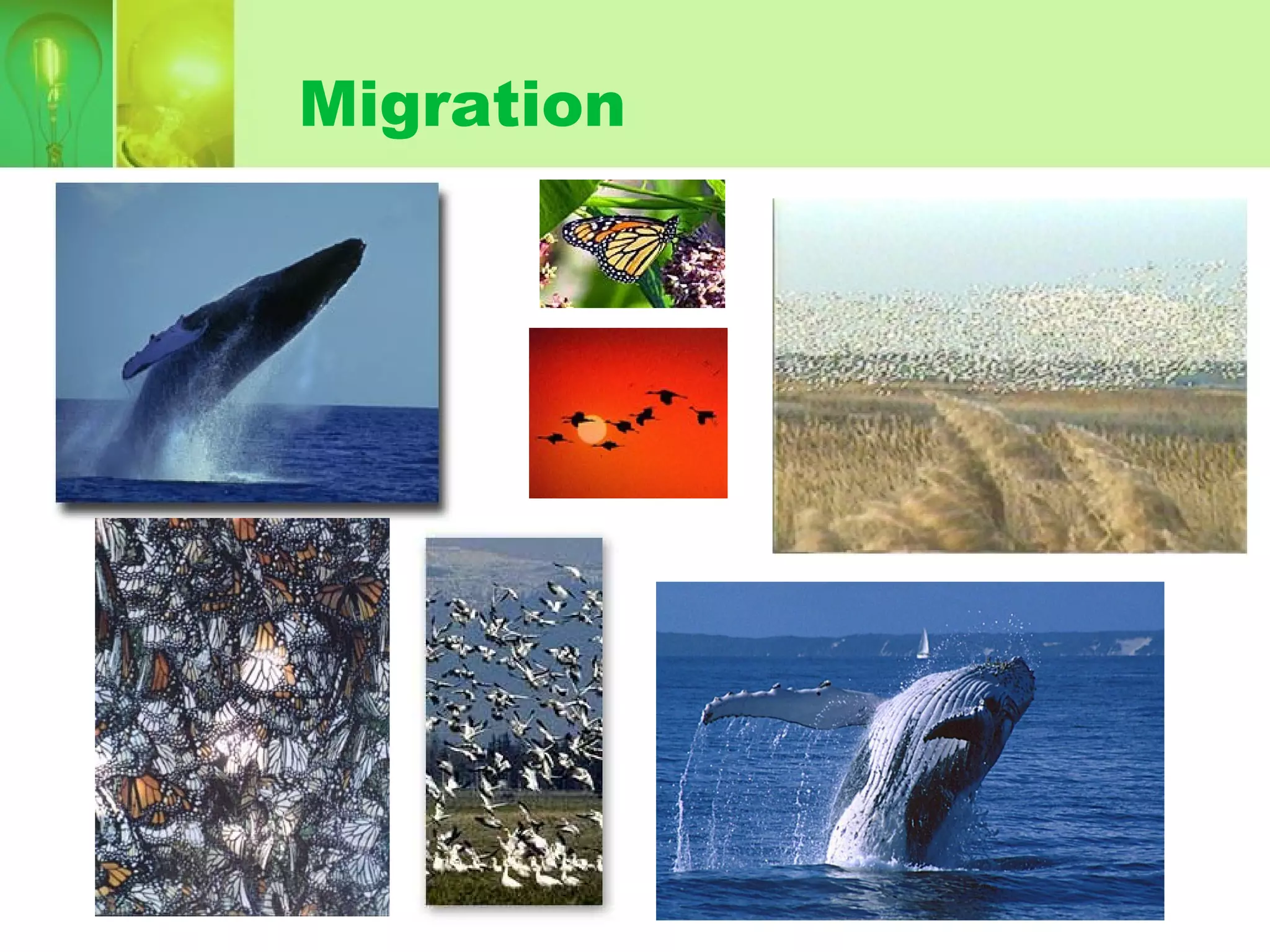 Migration